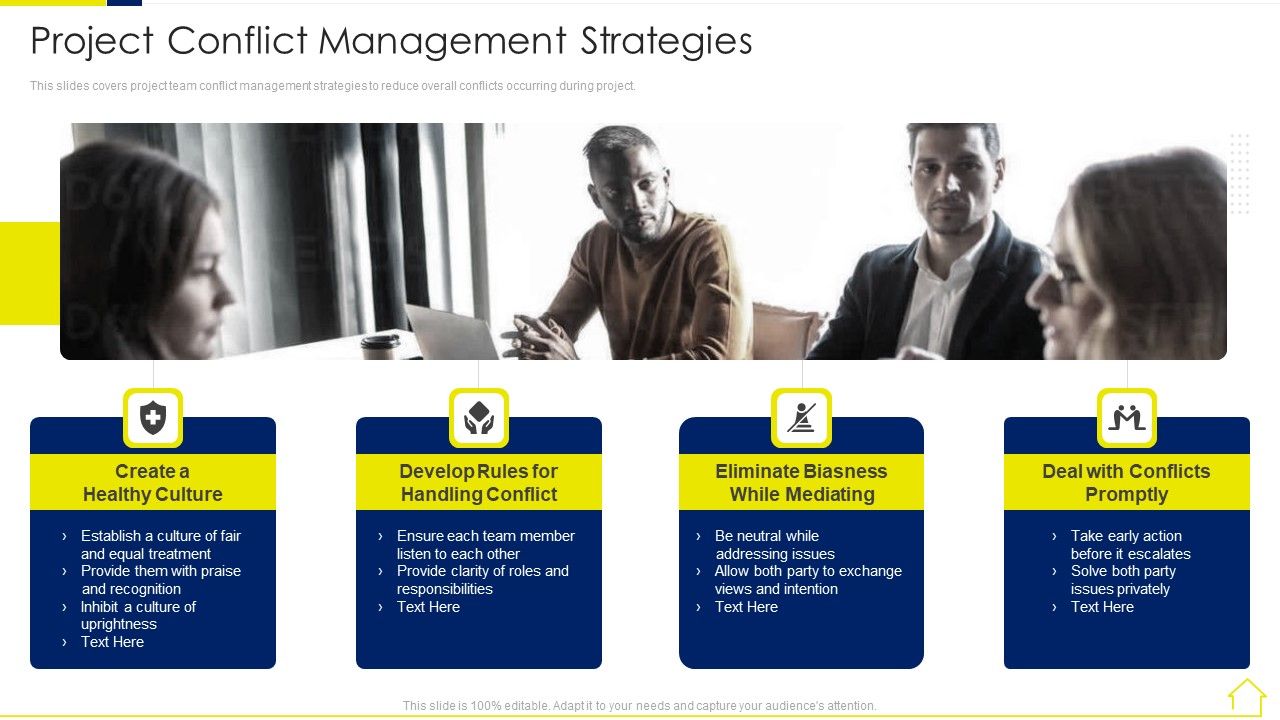 Project Conflict Management Strategies

This slides covers project team conflict management strategies to reduce overall conflicts occurring during project.

Create a Healthy Culture

› Establish a culture of fair and equal treatment
› Provide them with praise and recognition
› Inhibit a culture of uprightness
› Text Here

Develop Rules for Handling Conflict

› Ensure each team member listen to each other
› Provide clarity of roles and responsibilities
› Text Here

Eliminate Biasness While Mediating

› Be neutral while addressing issues
› Allow both party to exchange views and intention
› Text Here

Deal with Conflicts Promptly

› Take early action before it escalates
› Solve both party issues privately
› Text Here

This slide is 100% editable. Adapt it to your needs and capture your audience's attention.